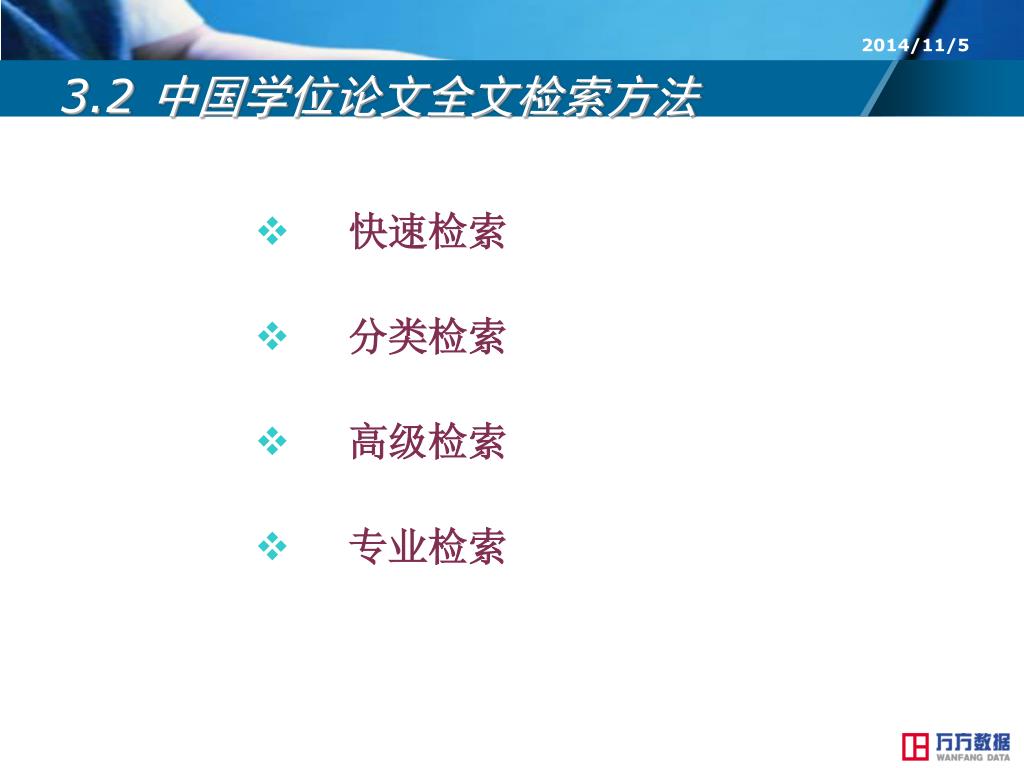 2014/11/5

3.2 中国学位论文全文检索方法

❖ 快速检索

❖ 分类检索

❖ 高级检索

❖ 专业检索

万方数据
WANFANG DATA